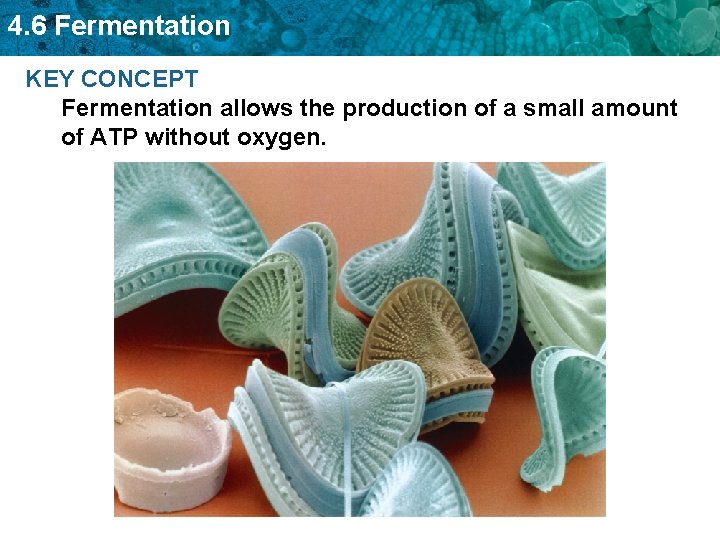 4.6 Fermentation

KEY CONCEPT

Fermentation allows the production of a small amount of ATP without oxygen.